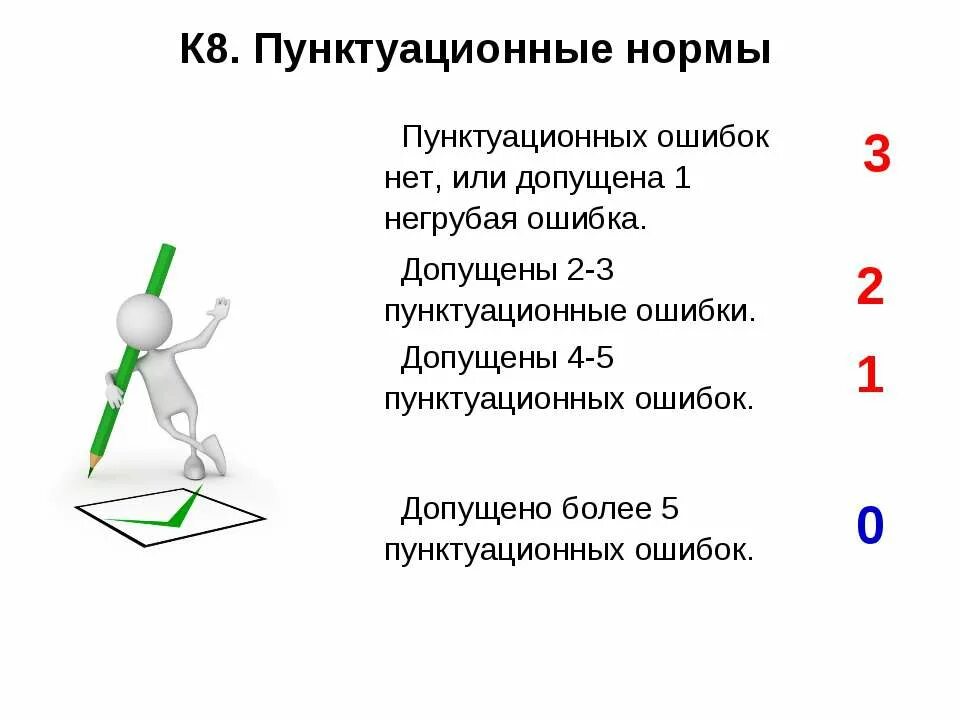 К8. Пунктуационные нормы

Пунктуационных ошибок нет, или допущена 1 негрубая ошибка.

3

Допущены 2-3 пунктуационные ошибки.

2

Допущены 4-5 пунктуационных ошибок.

1

Допущено более 5 пунктуационных ошибок.

0